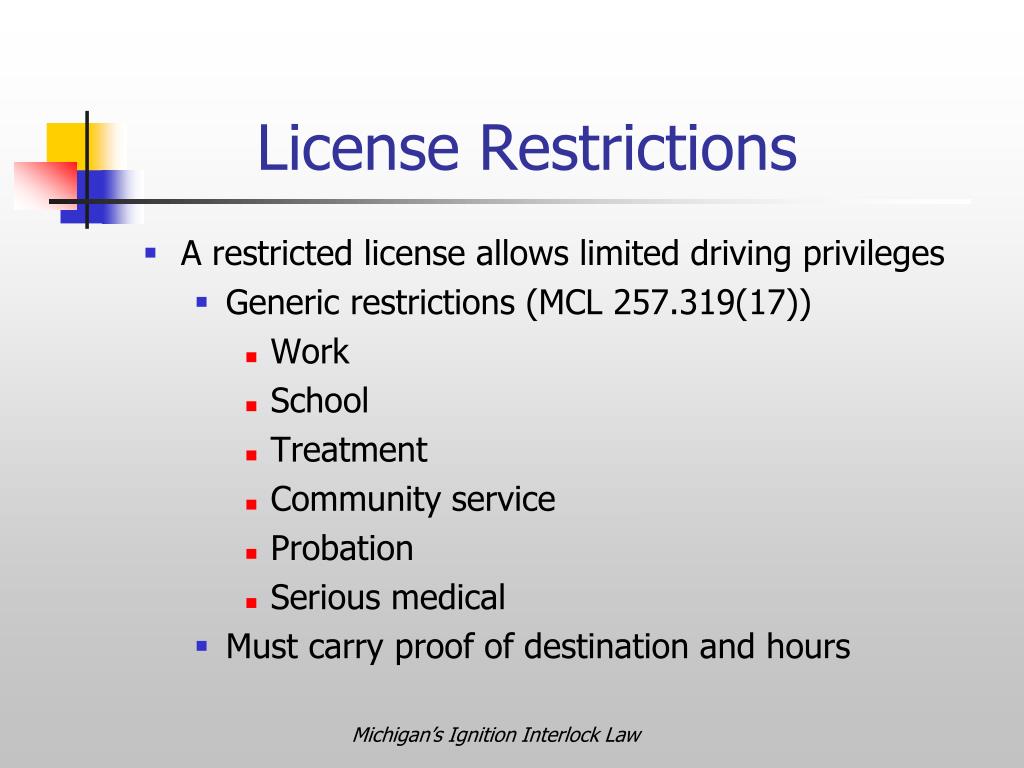 License Restrictions

- A restricted license allows limited driving privileges
  - Generic restrictions (MCL 257.319(17))
    - Work
    - School
    - Treatment
    - Community service
    - Probation
    - Serious medical
  - Must carry proof of destination and hours

Michigan's Ignition Interlock Law